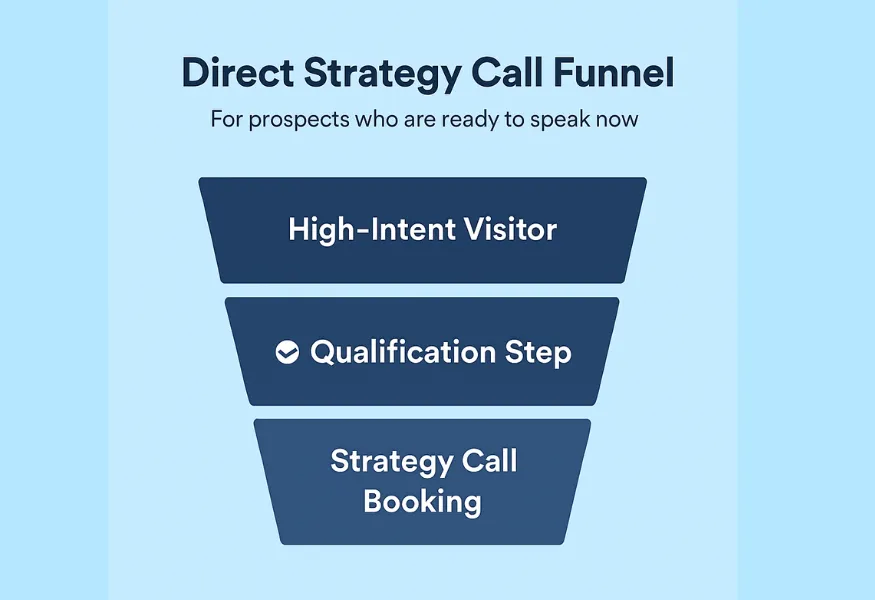 Direct Strategy Call Funnel

For prospects who are ready to speak now

High-Intent Visitor

Qualification Step

Strategy Call Booking